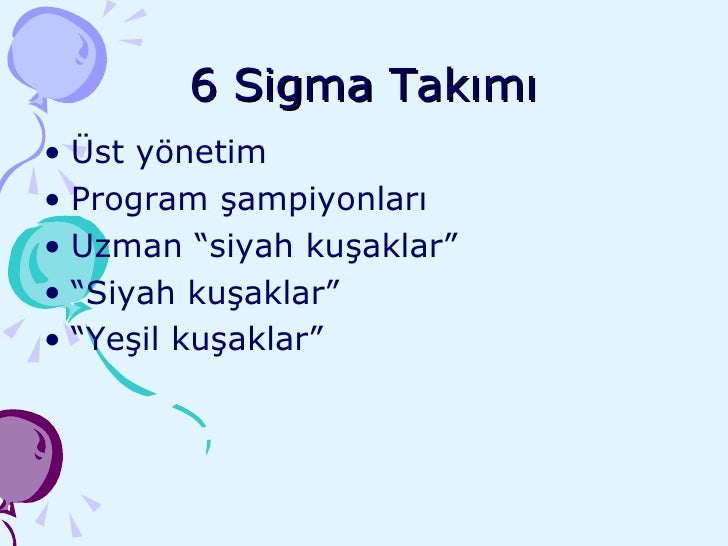 6 Sigma Takımı

• Üst yönetim
• Program şampiyonları
• Uzman “siyah kuşaklar”
• “Siyah kuşaklar”
• “Yeşil kuşaklar”